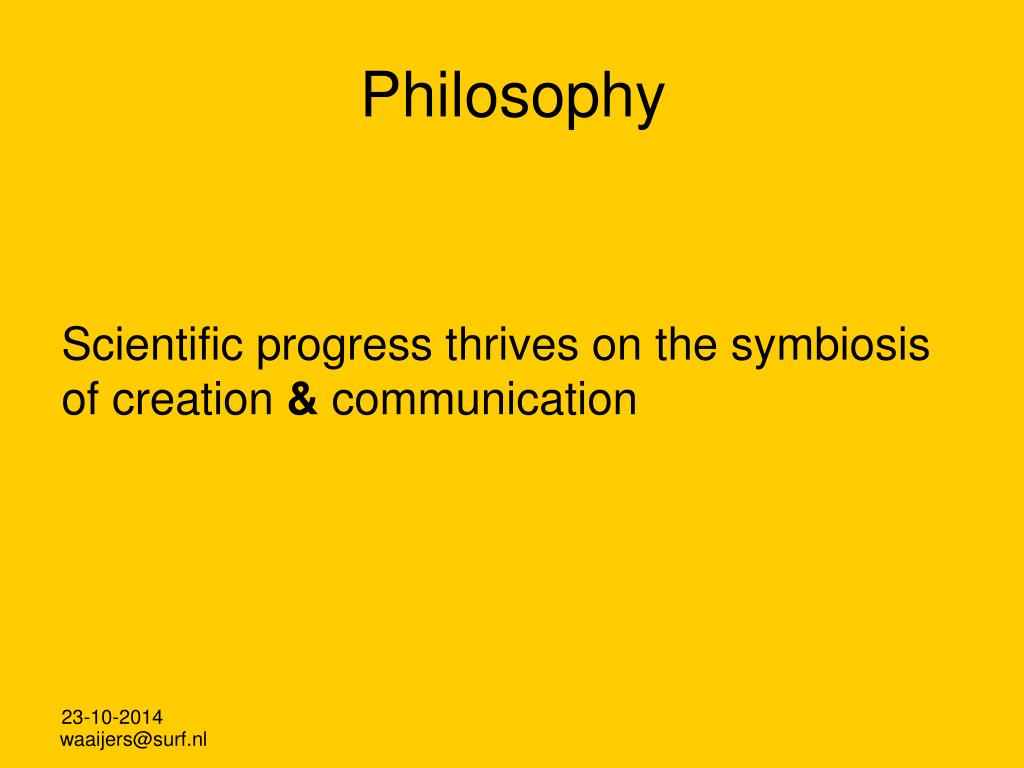 Philosophy

Scientific progress thrives on the symbiosis of creation & communication

23-10-2014
waaijers@surf.nl